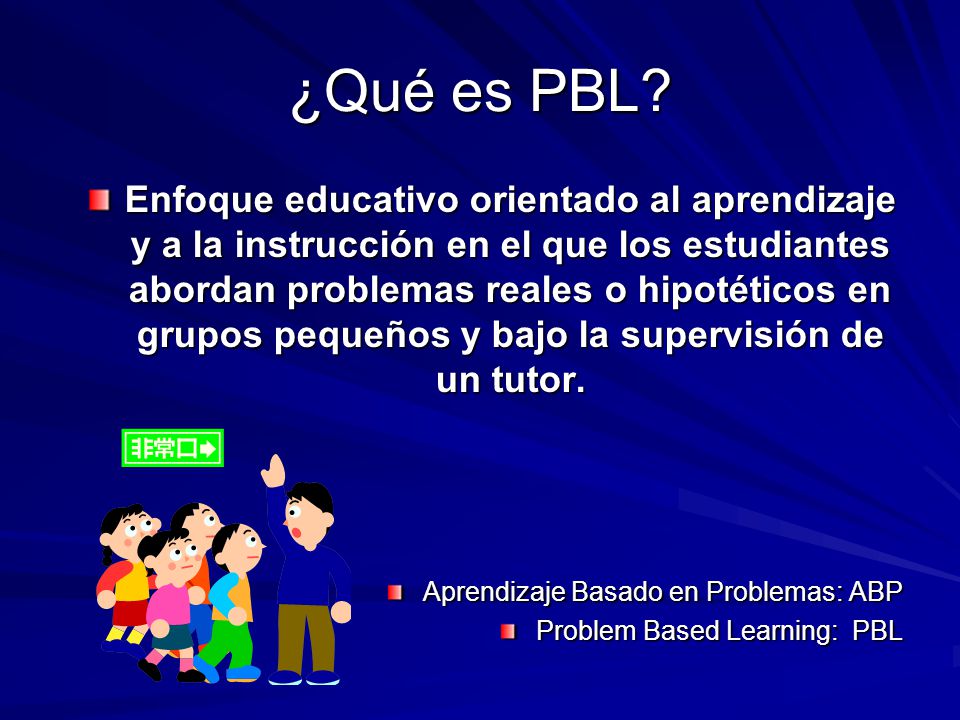 ¿Qué es PBL?

Enfoque educativo orientado al aprendizaje y a la instrucción en el que los estudiantes abordan problemas reales o hipotéticos en grupos pequeños y bajo la supervisión de un tutor.

非常口

Aprendizaje Basado en Problemas: ABP

Problem Based Learning: PBL